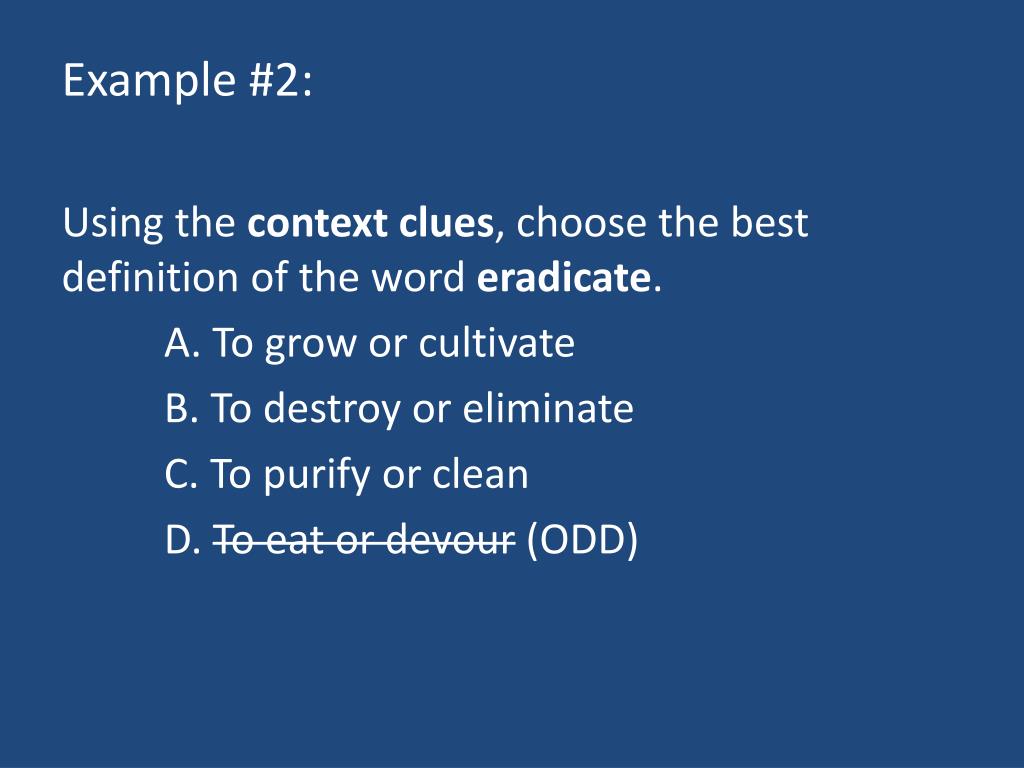 Example #2:

Using the **context clues**, choose the best definition of the word **eradicate**.

A. To grow or cultivate

B. To destroy or eliminate

C. To purify or clean

D. ~~To eat or devour~~ (ODD)